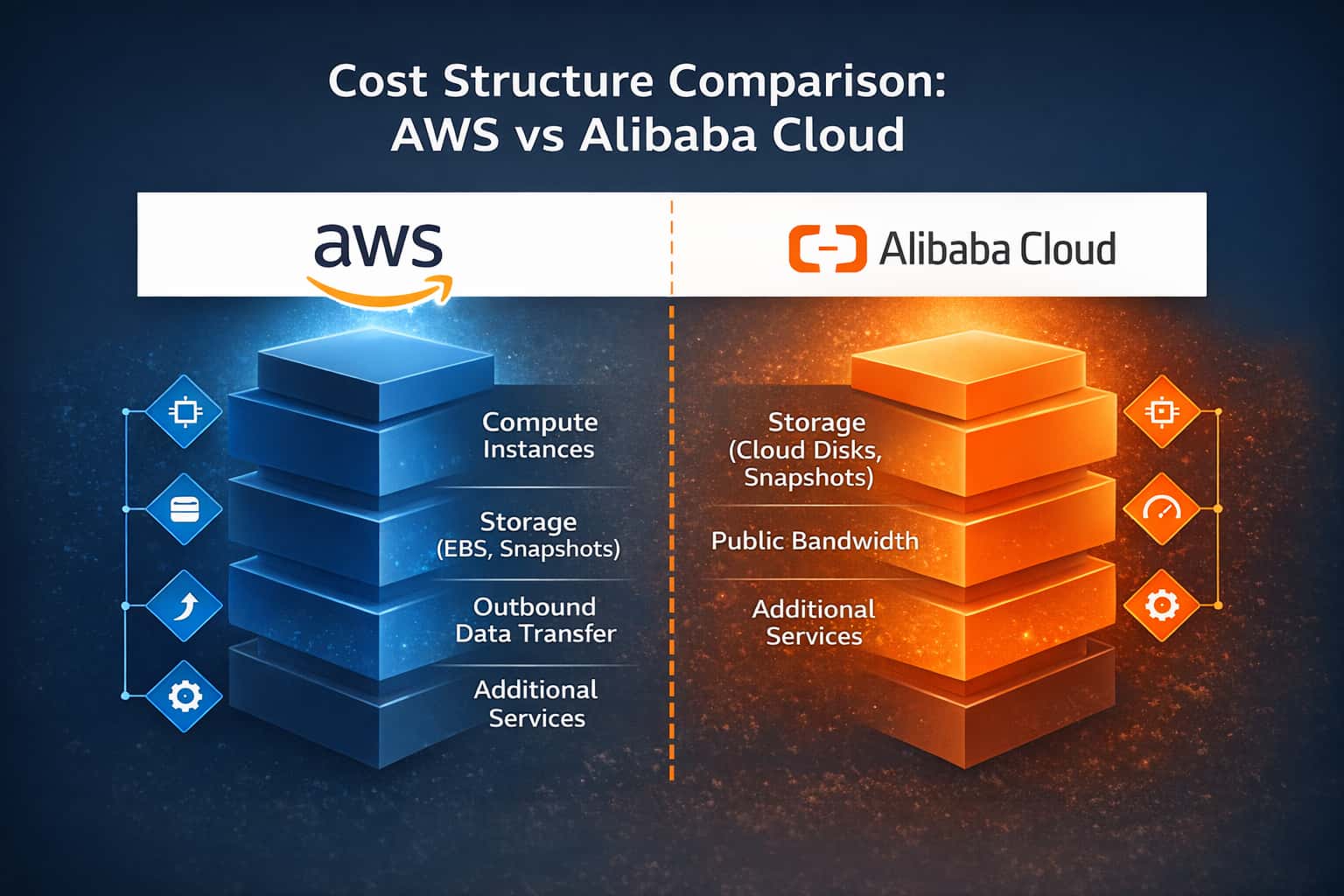 Cost Structure Comparison:
AWS vs Alibaba Cloud

aws

Compute Instances

Storage (EBS, Snapshots)

Outbound Data Transfer

Additional Services

Alibaba Cloud

Storage (Cloud Disks, Snapshots)

Public Bandwidth

Additional Services